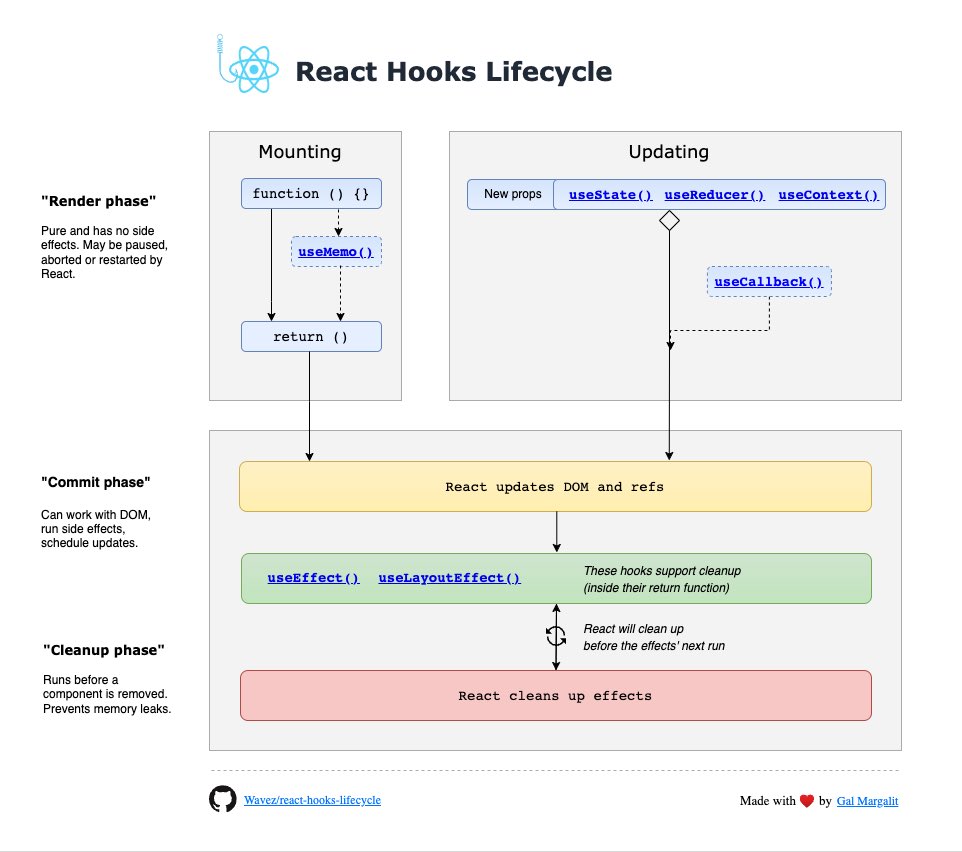 React Hooks Lifecycle

"Render phase"

Pure and has no side effects. May be paused, aborted or restarted by React.

Mounting

function () {}

useMemo()

return ()

Updating

New props

useState() useReducer() useContext()

useCallback()

"Commit phase"

Can work with DOM, run side effects, schedule updates.

React updates DOM and refs

useEffect() useLayoutEffect()

These hooks support cleanup (inside their return function)

React will clean up before the effects' next run

"Cleanup phase"

Runs before a component is removed. Prevents memory leaks.

React cleans up effects

Wavez/react-hooks-lifecycle

Made with by Gal Margalit